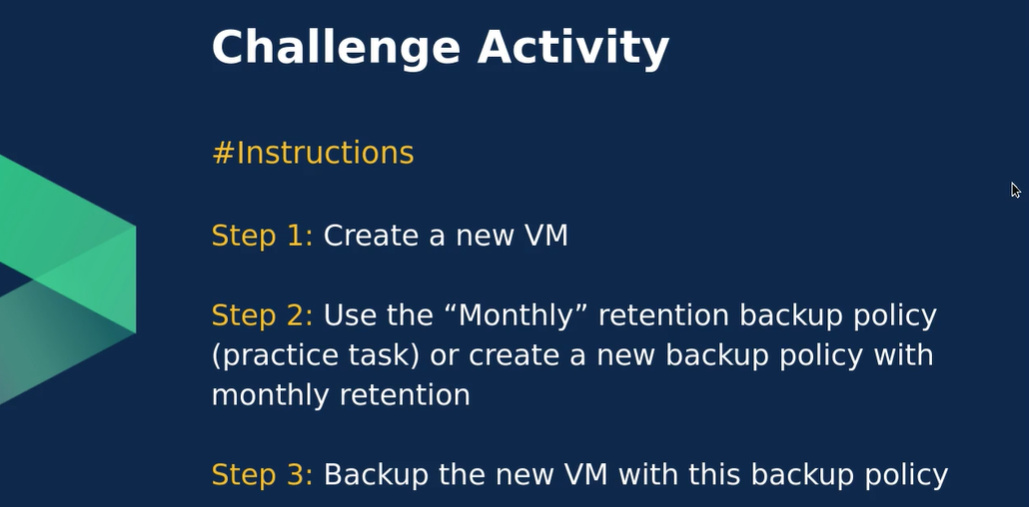 Challenge Activity

#Instructions

Step 1: Create a new VM

Step 2: Use the “Monthly” retention backup policy (practice task) or create a new backup policy with monthly retention

Step 3: Backup the new VM with this backup policy